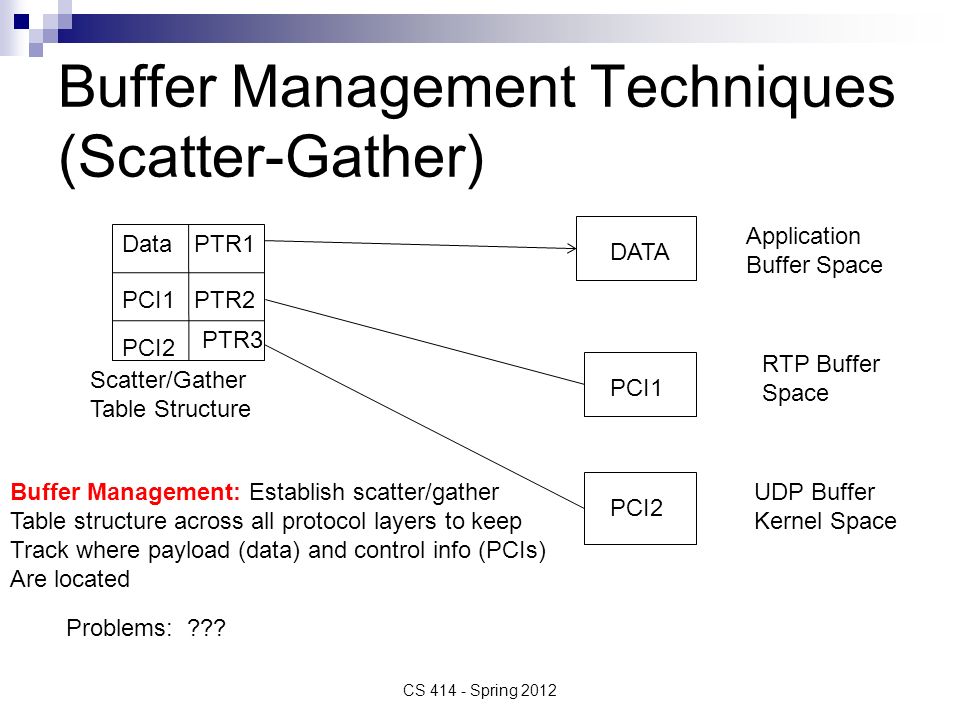 Buffer Management Techniques (Scatter-Gather)

| Data | PTR1 |
|---|---|
| PCI1 | PTR2 |
| PCI2 | PTR3 |

Scatter/Gather Table Structure

DATA

Application Buffer Space

PCI1

RTP Buffer Space

PCI2

UDP Buffer Kernel Space

Buffer Management: Establish scatter/gather Table structure across all protocol layers to keep Track where payload (data) and control info (PCIs) Are located

Problems: ???

CS 414 - Spring 2012